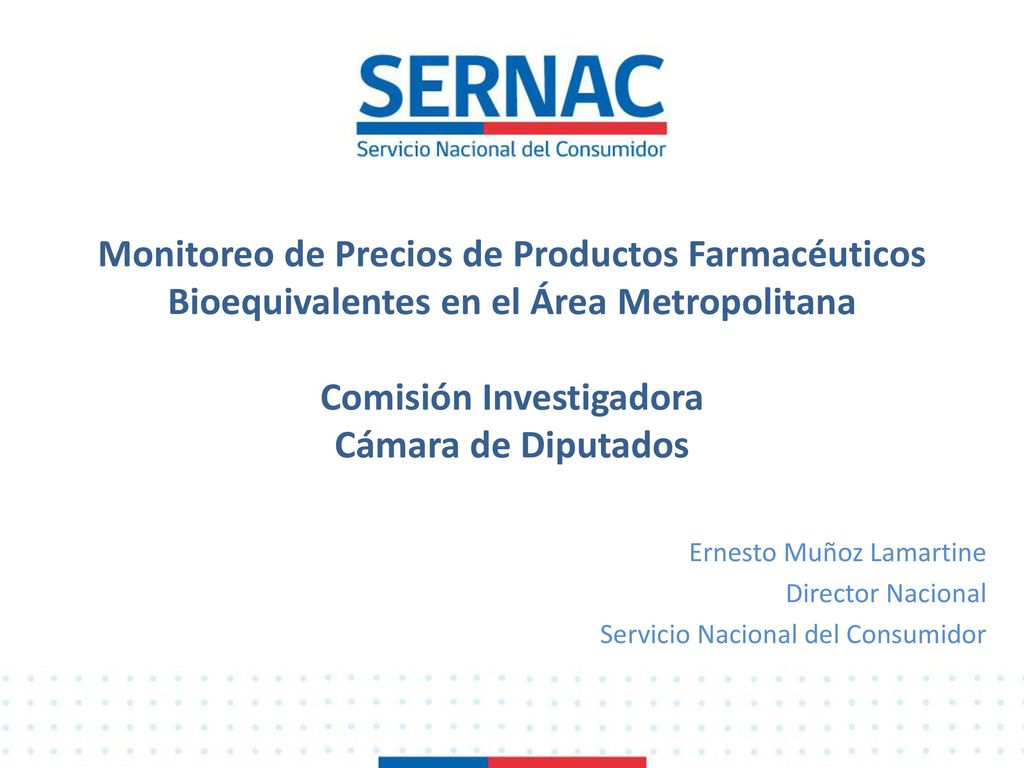 SERNAC
Servicio Nacional del Consumidor

Monitoreo de Precios de Productos Farmacéuticos Bioequivalentes en el Área Metropolitana

Comisión Investigadora
Cámara de Diputados

Ernesto Muñoz Lamartine
Director Nacional
Servicio Nacional del Consumidor